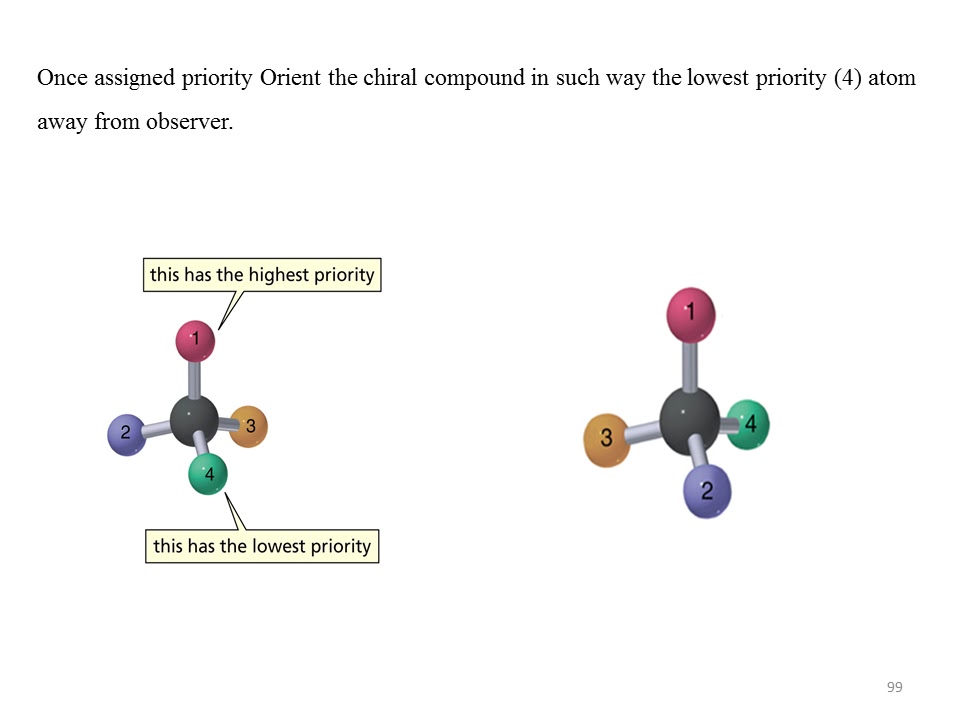 Once assigned priority Orient the chiral compound in such way the lowest priority (4) atom away from observer.

this has the highest priority

1

2

3

4

this has the lowest priority

1

3

4

2

99